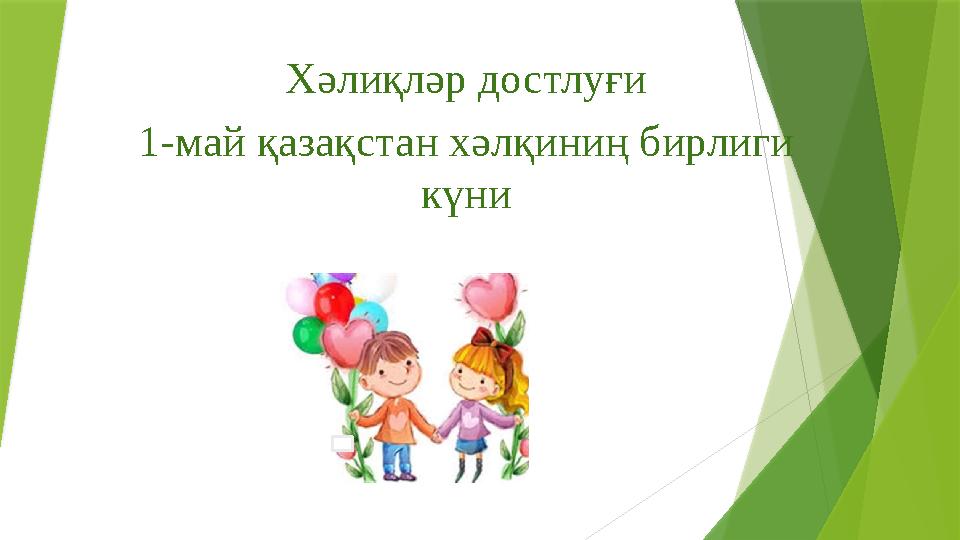 Хәлиқләр достлуғи

1-май қазақстан хәлқиниң бирлиги күни